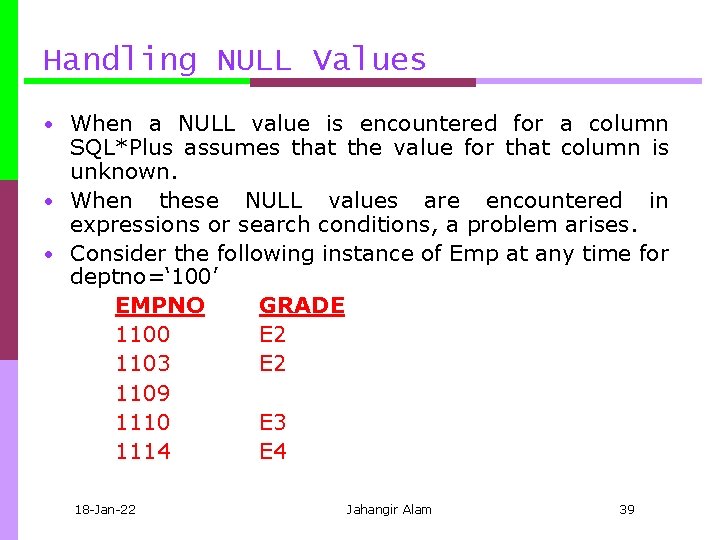 Handling NULL Values

• When a NULL value is encountered for a column SQL*Plus assumes that the value for that column is unknown.
• When these NULL values are encountered in expressions or search conditions, a problem arises.
• Consider the following instance of Emp at any time for deptno=‘100’

| EMPNO | GRADE |
|---|---|
| 1100 | E2 |
| 1103 | E2 |
| 1109 | |
| 1110 | E3 |
| 1114 | E4 |

18-Jan-22 Jahangir Alam 39